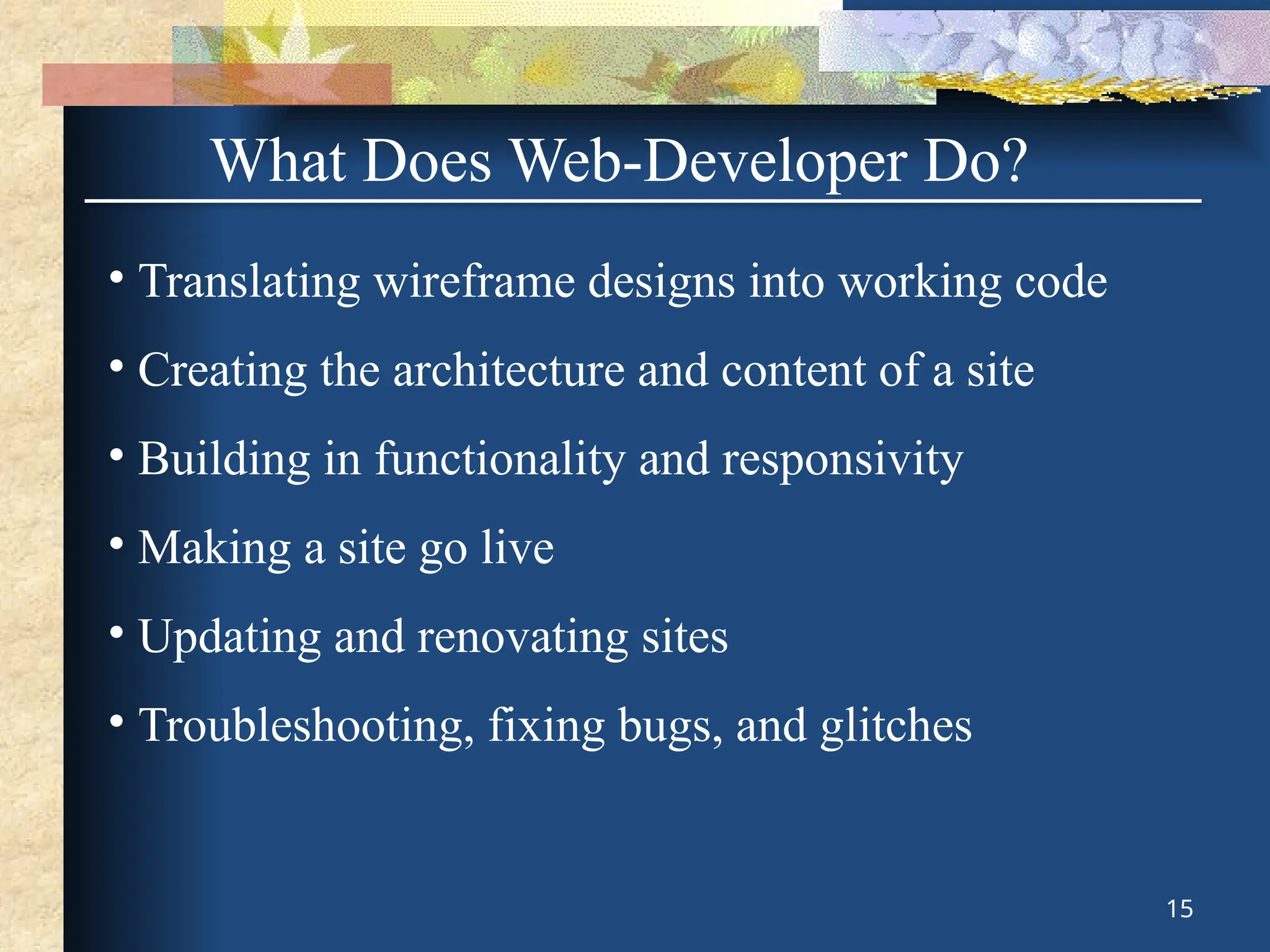 What Does Web-Developer Do?

• Translating wireframe designs into working code
• Creating the architecture and content of a site
• Building in functionality and responsivity
• Making a site go live
• Updating and renovating sites
• Troubleshooting, fixing bugs, and glitches

15